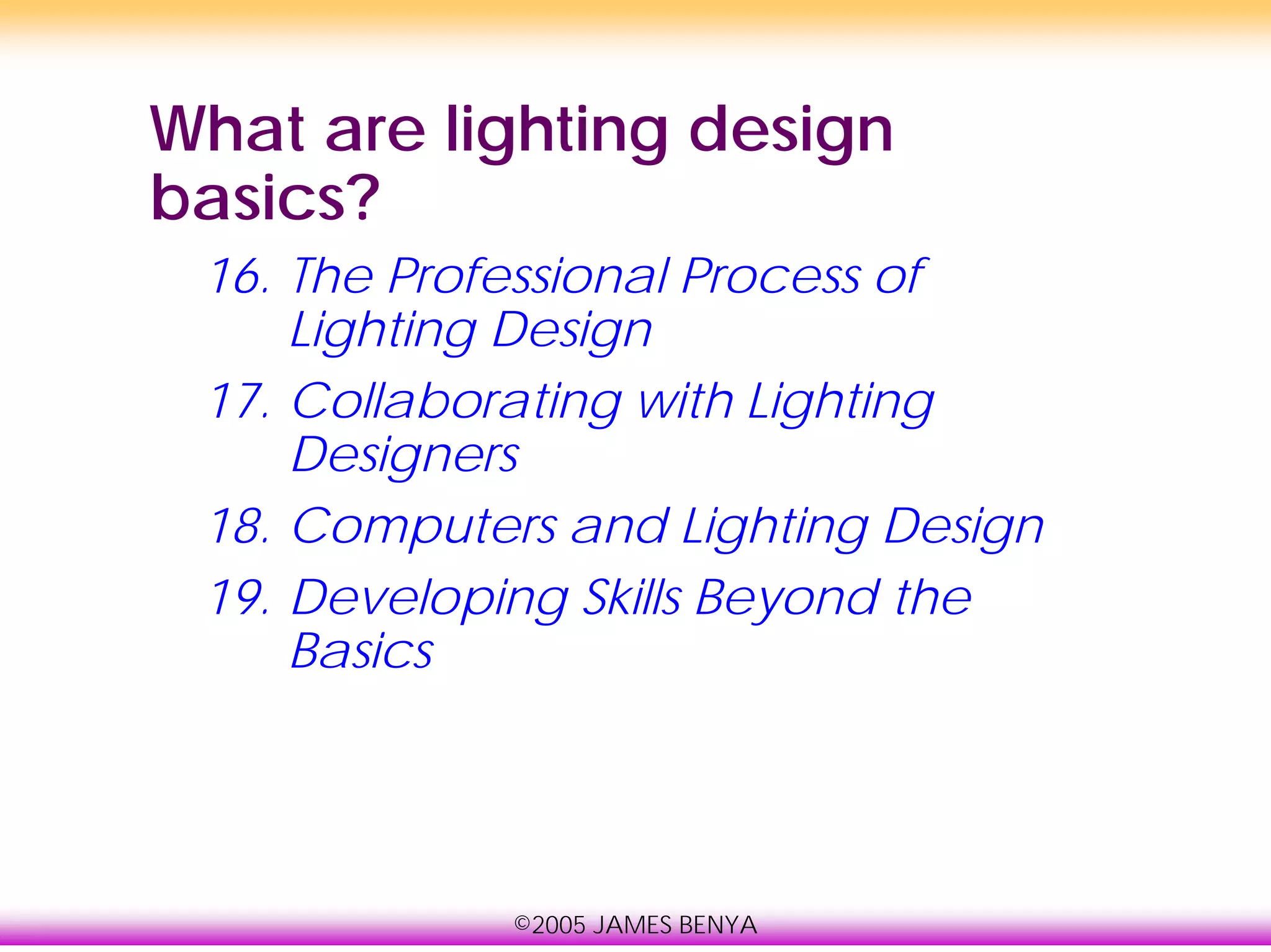 What are lighting design basics?

16. The Professional Process of Lighting Design

17. Collaborating with Lighting Designers

18. Computers and Lighting Design

19. Developing Skills Beyond the Basics

©2005 JAMES BENYA